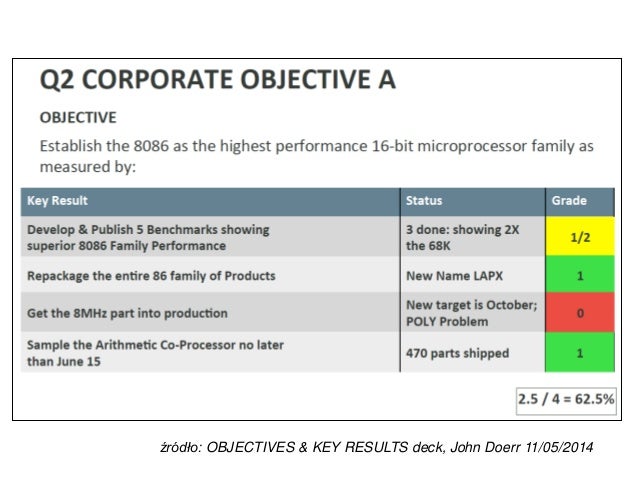 Q2 CORPORATE OBJECTIVE A

OBJECTIVE

Establish the 8086 as the highest performance 16-bit microprocessor family as measured by:

| Key Result | Status | Grade |
|---|---|---|
| Develop & Publish 5 Benchmarks showing superior 8086 Family Performance | 3 done: showing 2X the 68K | 1/2 |
| Repackage the entire 86 family of Products | New Name LAPX | 1 |
| Get the 8MHz part into production | New target is October; POLY Problem | 0 |
| Sample the Arithmetic Co-Processor no later than June 15 | 470 parts shipped | 1 |

2.5 / 4 = 62.5%

źródło: OBJECTIVES & KEY RESULTS deck, John Doerr 11/05/2014